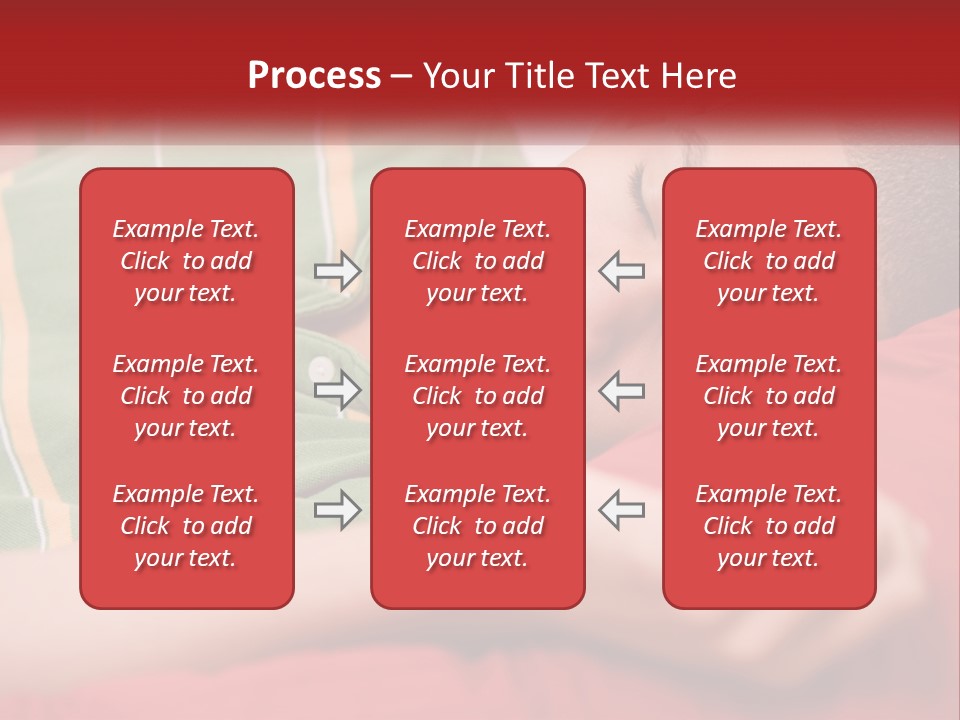 Process – Your Title Text Here

Example Text. Click to add your text.

Example Text. Click to add your text.

Example Text. Click to add your text.

Example Text. Click to add your text.

Example Text. Click to add your text.

Example Text. Click to add your text.

Example Text. Click to add your text.

Example Text. Click to add your text.

Example Text. Click to add your text.